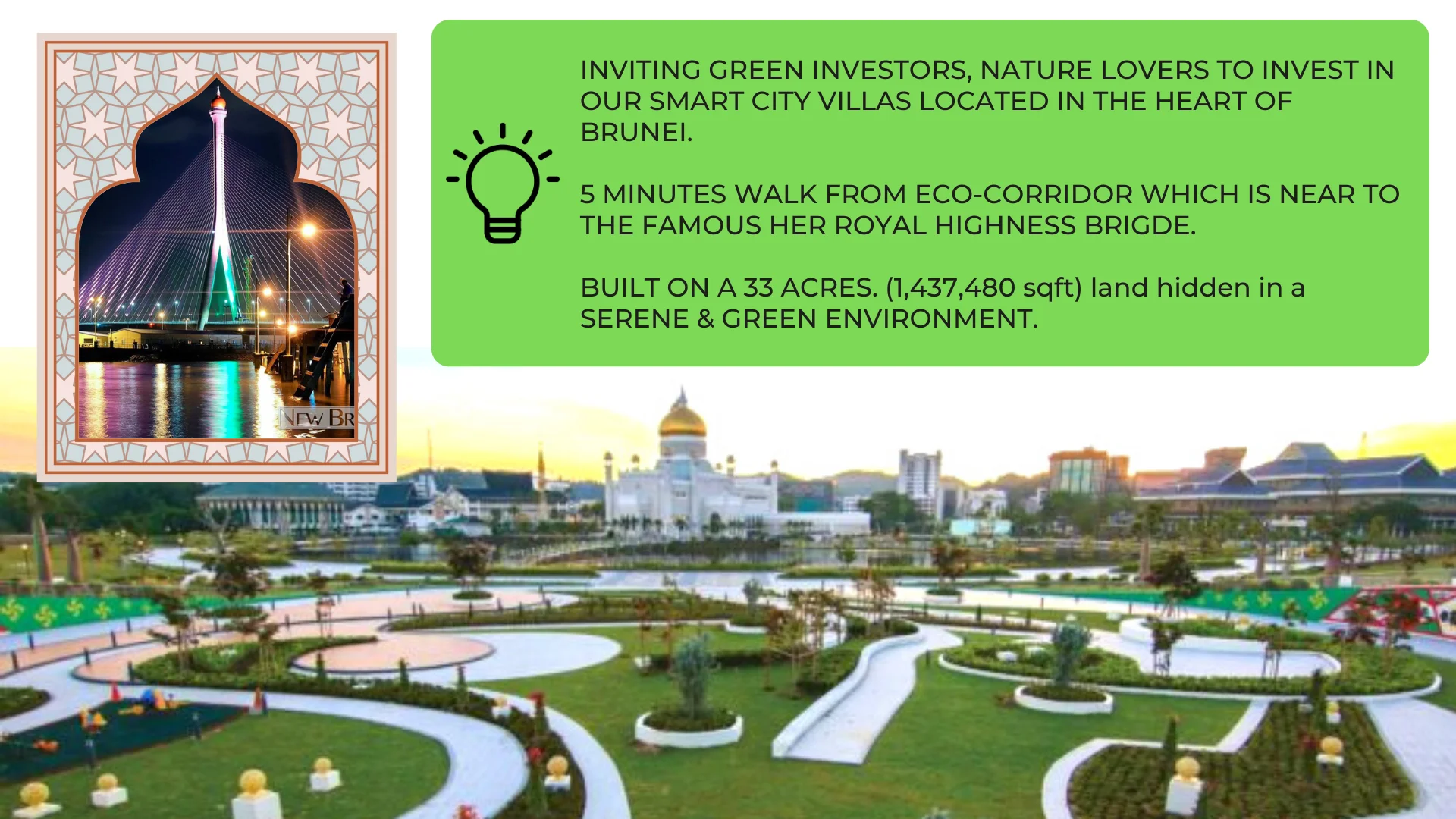 NEW BR

INVITING GREEN INVESTORS, NATURE LOVERS TO INVEST IN OUR SMART CITY VILLAS LOCATED IN THE HEART OF BRUNEI.

5 MINUTES WALK FROM ECO-CORRIDOR WHICH IS NEAR TO THE FAMOUS HER ROYAL HIGHNESS BRIGDE.

BUILT ON A 33 ACRES. (1,437,480 sqft) land hidden in a SERENE & GREEN ENVIRONMENT.